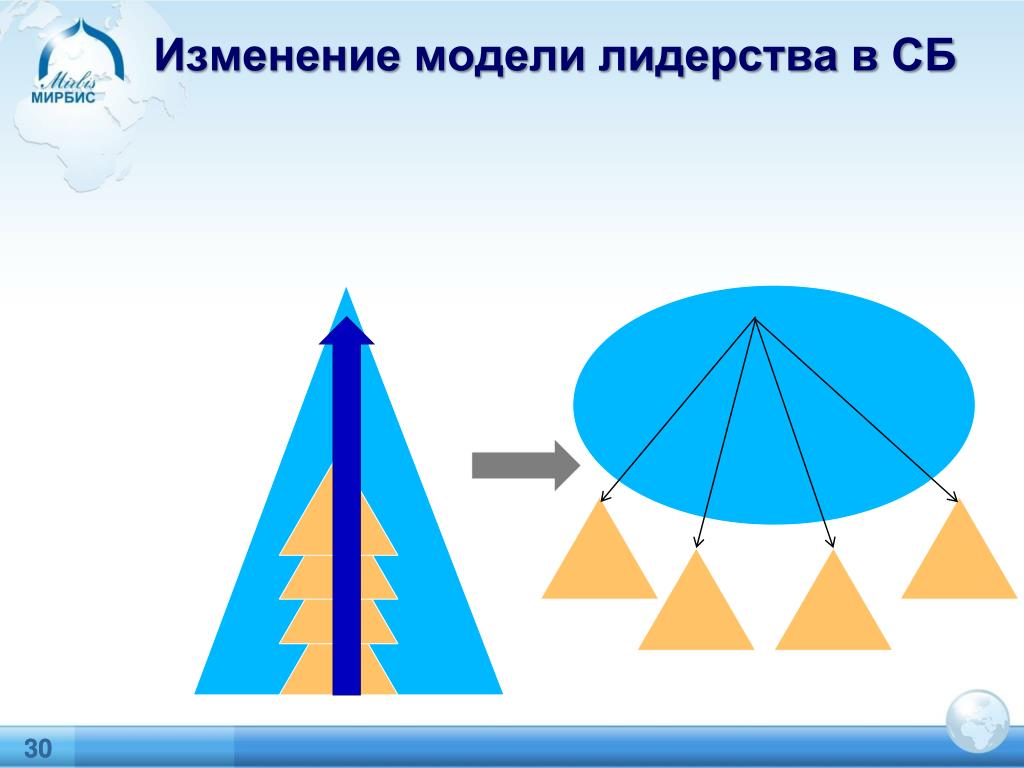 Mirbis
МИРБИС

Изменение модели лидерства в СБ

30